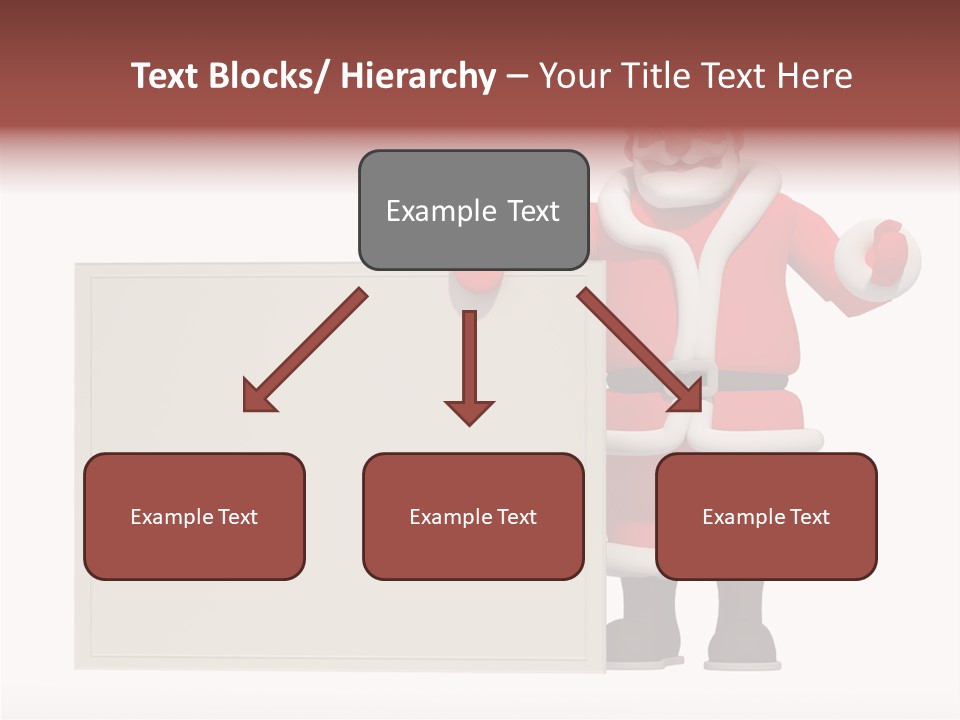 Text Blocks/ Hierarchy – Your Title Text Here

Example Text

Example Text

Example Text

Example Text